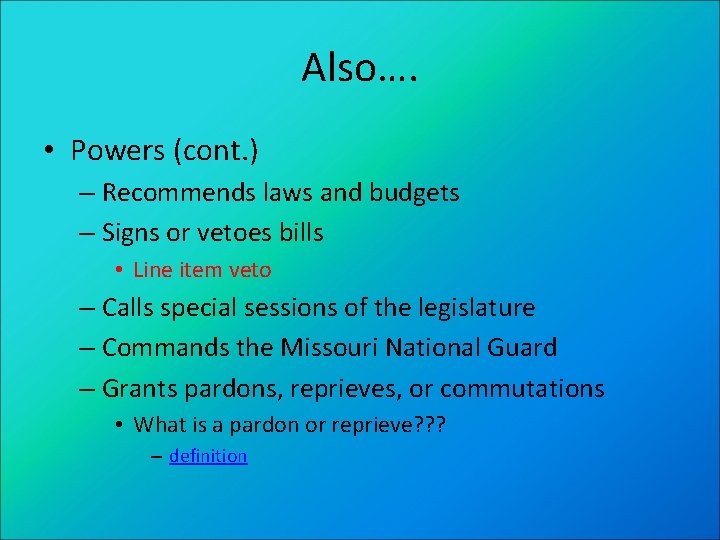 Also….

• Powers (cont.)
– Recommends laws and budgets
– Signs or vetoes bills
• Line item veto
– Calls special sessions of the legislature
– Commands the Missouri National Guard
– Grants pardons, reprieves, or commutations
• What is a pardon or reprieve???
– definition